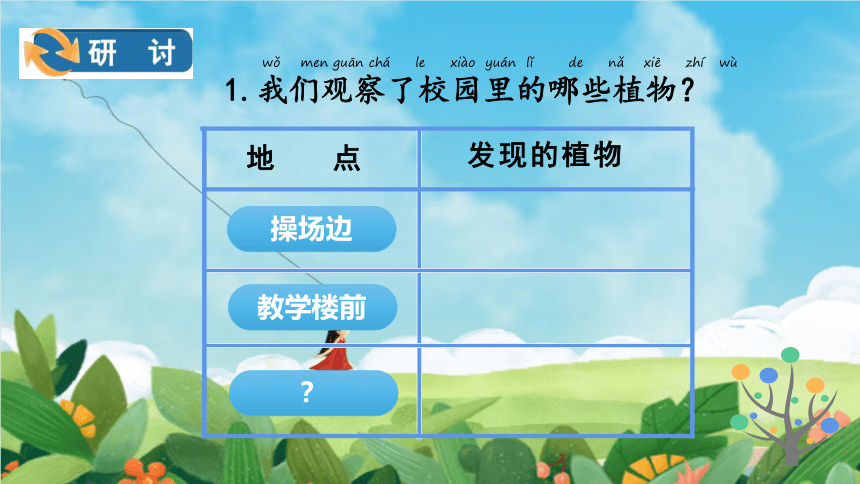 研 讨

wǒ men guān chá le xiào yuán lǐ de nǎ xiē zhí wù
1. 我们观察了校园里的哪些植物？

| 地 点 | 发现的植物 |
|---|---|
| 操场边 | |
| 教学楼前 | |
| ? | |